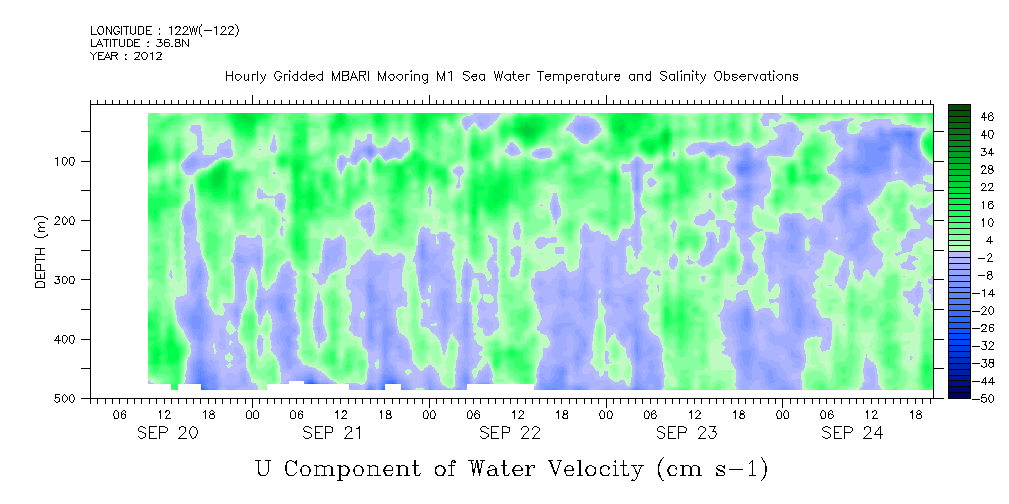 LONGITUDE : 122W(-122)
LATITUDE : 36.8N
YEAR : 2012

Hourly Gridded MBARI Mooring M1 Sea Water Temperature and Salinity Observations

DEPTH (m)

100
200
300
400
500

06 12 18 00 06 12 18 00 06 12 18 00 06 12 18 00 06 12 18

SEP 20
SEP 21
SEP 22
SEP 23
SEP 24

46
40
34
28
22
16
10
4
-2
-8
-14
-20
-26
-32
-38
-44
-50

U Component of Water Velocity (cm s-1)